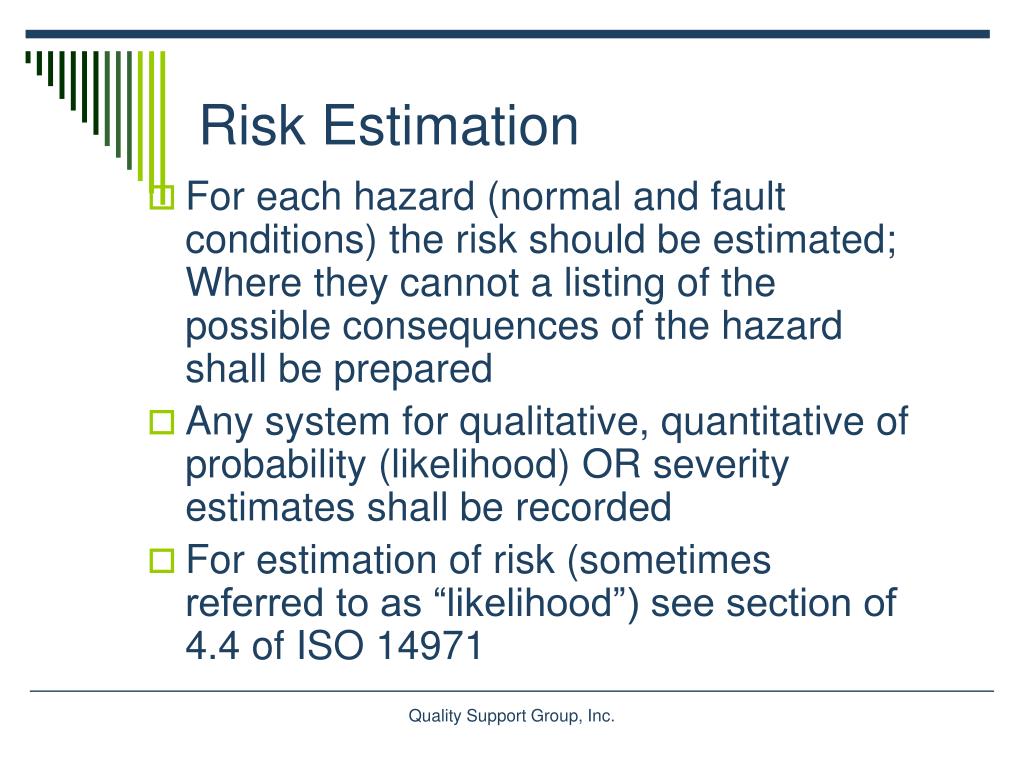 Risk Estimation

For each hazard (normal and fault conditions) the risk should be estimated; Where they cannot a listing of the possible consequences of the hazard shall be prepared

Any system for qualitative, quantitative of probability (likelihood) OR severity estimates shall be recorded

For estimation of risk (sometimes referred to as “likelihood”) see section of 4.4 of ISO 14971

Quality Support Group, Inc.